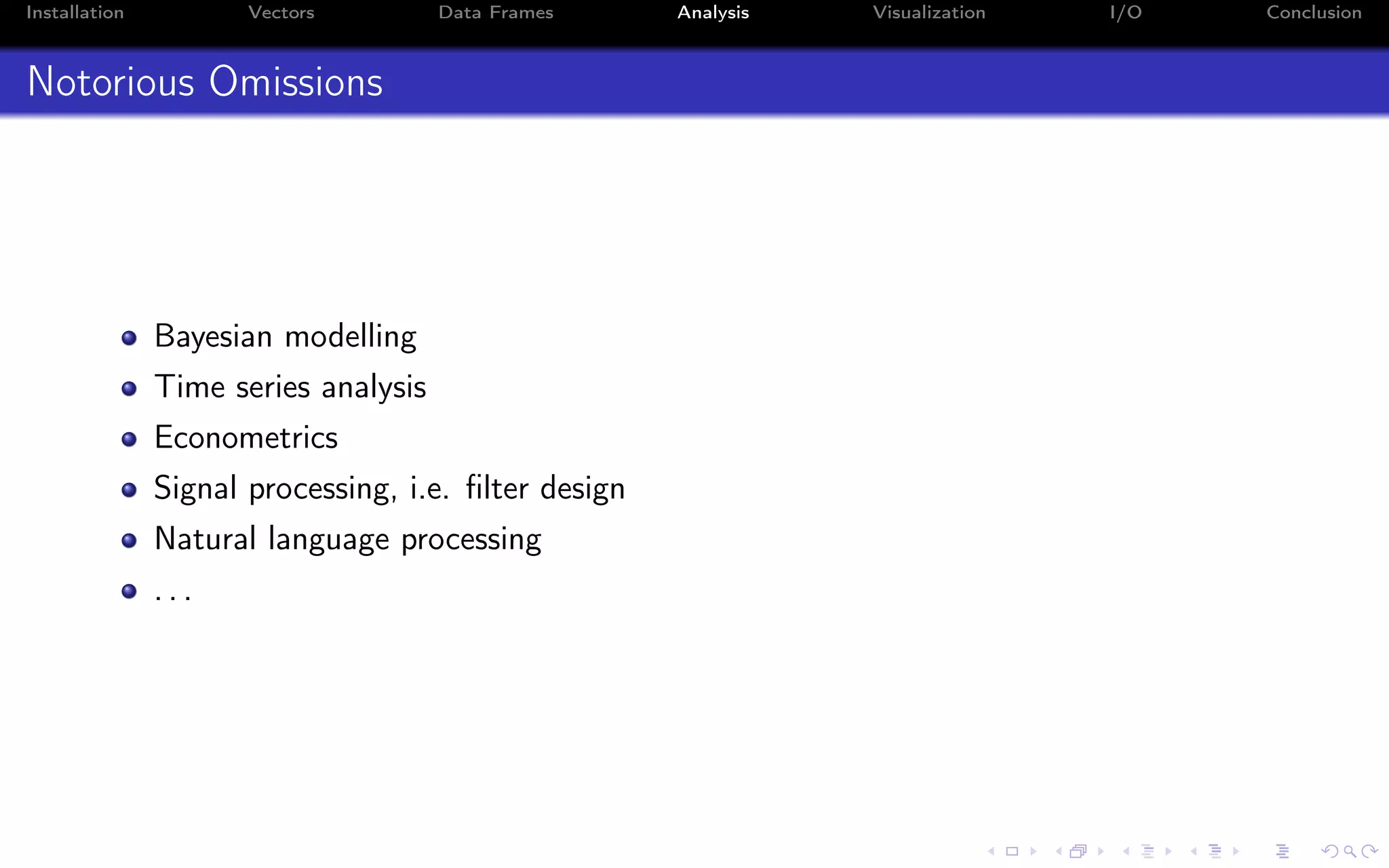 Installation Vectors Data Frames Analysis Visualization I/O Conclusion

Notorious Omissions

- Bayesian modelling
- Time series analysis
- Econometrics
- Signal processing, i.e. filter design
- Natural language processing
- ...